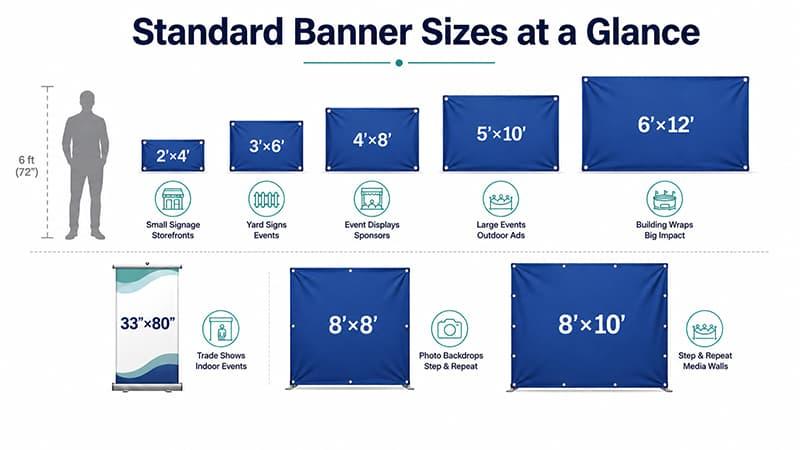 Standard Banner Sizes at a Glance

6 ft
(72")

2'×4'
Small Signage
Storefronts

3'×6'
Yard Signs
Events

4'×8'
Event Displays
Sponsors

5'×10'
Large Events
Outdoor Ads

6'×12'
Building Wraps
Big Impact

33"×80"
Trade Shows
Indoor Events

8'×8'
Photo Backdrops
Step & Repeat

8'×10'
Step & Repeat
Media Walls